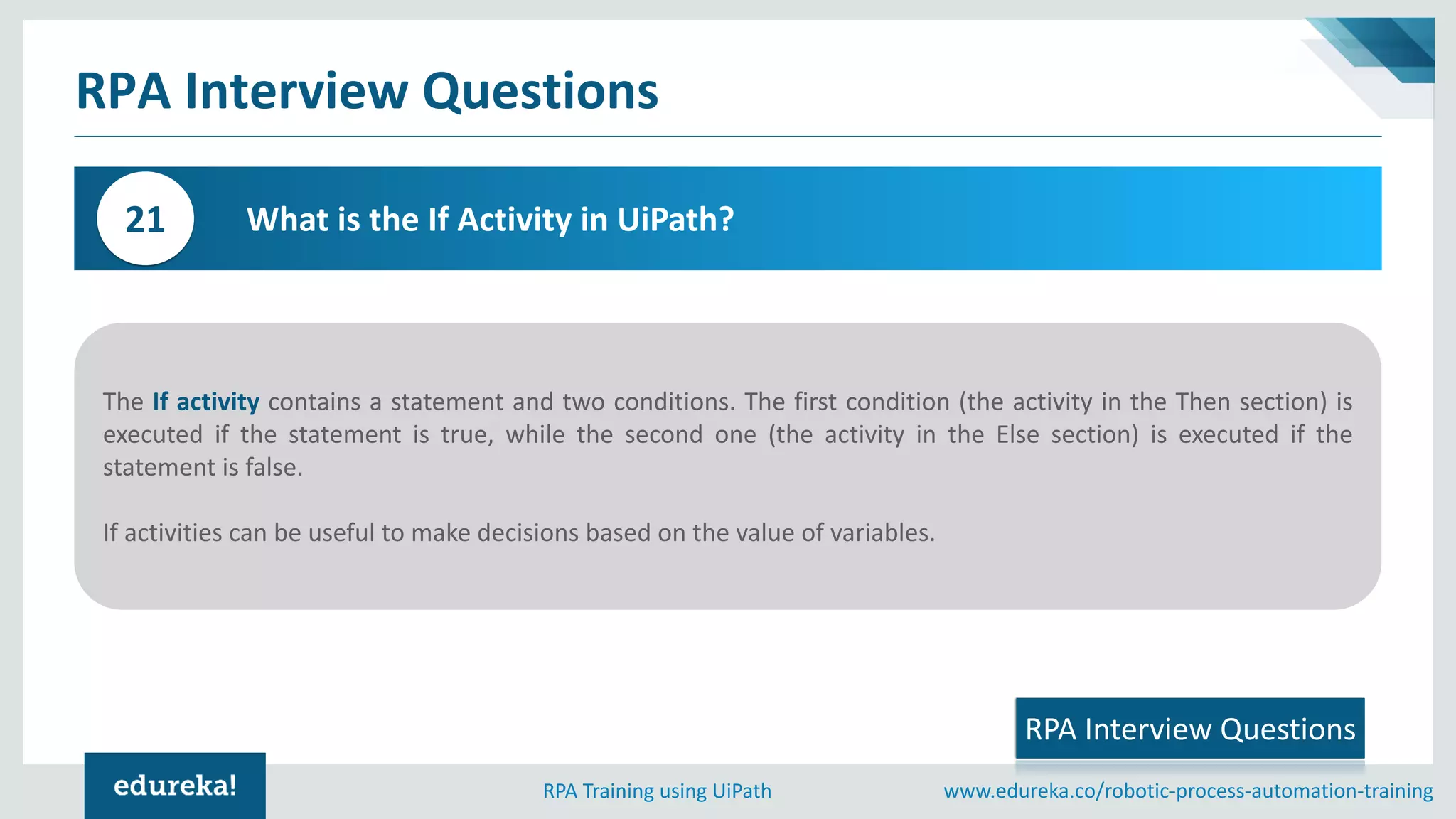 RPA Interview Questions

21

What is the If Activity in UiPath?

The If activity contains a statement and two conditions. The first condition (the activity in the Then section) is executed if the statement is true, while the second one (the activity in the Else section) is executed if the statement is false.

If activities can be useful to make decisions based on the value of variables.

RPA Interview Questions

edureka!

RPA Training using UiPath

www.edureka.co/robotic-process-automation-training